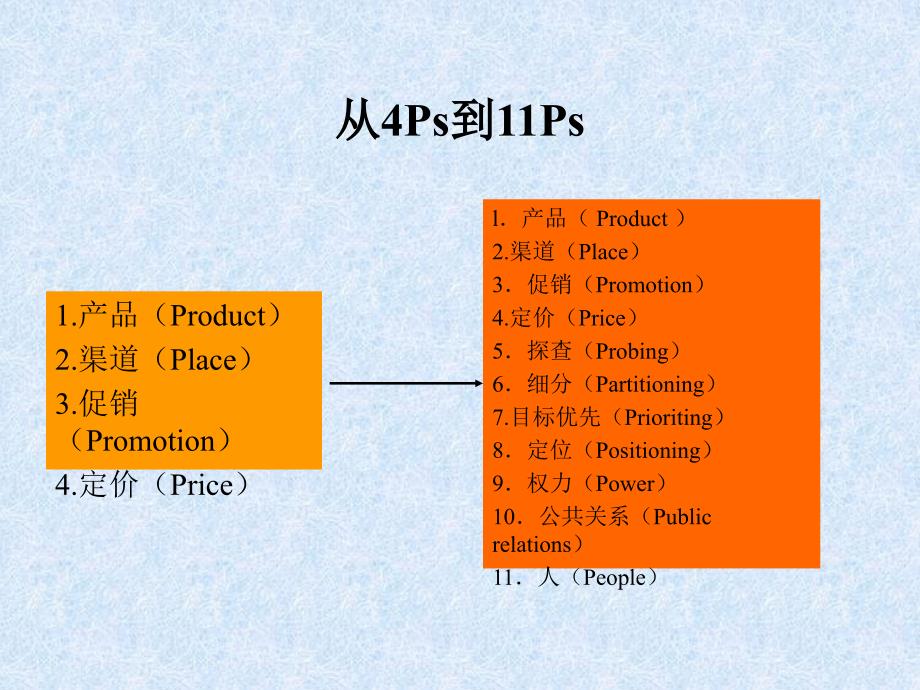 从4Ps到11Ps

1.产品（Product）
2.渠道（Place）
3.促销（Promotion）
4.定价（Price）

l. 产品（ Product ）
2.渠道（Place）
3．促销（Promotion）
4.定价（Price）
5．探查（Probing）
6．细分（Partitioning）
7.目标优先（Prioriting）
8．定位（Positioning）
9．权力（Power）
10．公共关系（Public relations）
11．人（People）